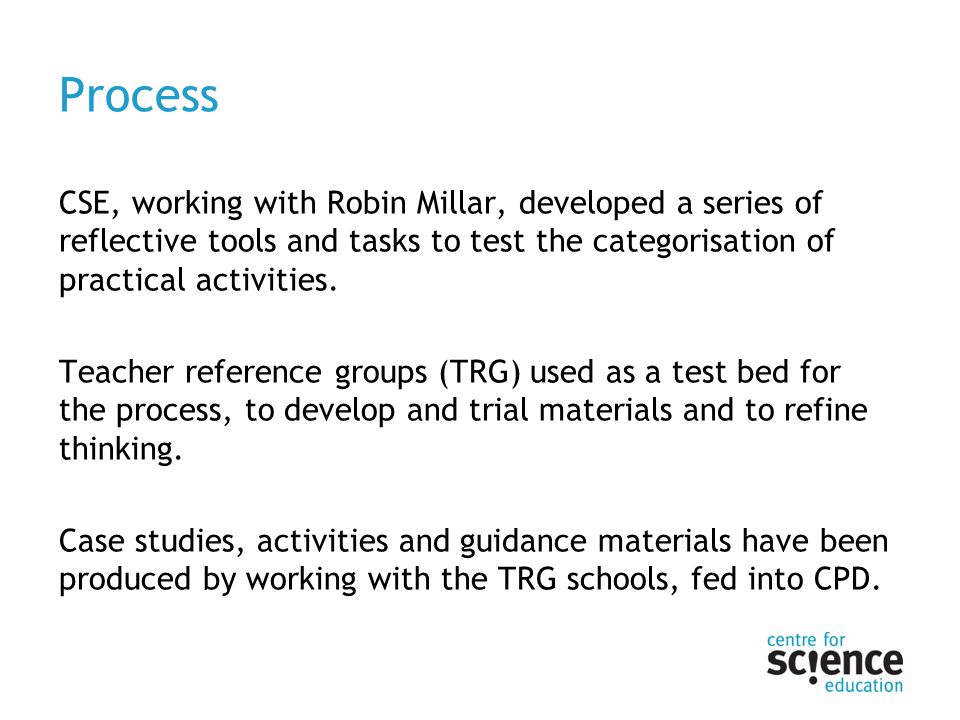 Process

CSE, working with Robin Millar, developed a series of reflective tools and tasks to test the categorisation of practical activities.

Teacher reference groups (TRG) used as a test bed for the process, to develop and trial materials and to refine thinking.

Case studies, activities and guidance materials have been produced by working with the TRG schools, fed into CPD.

centre for
science
education